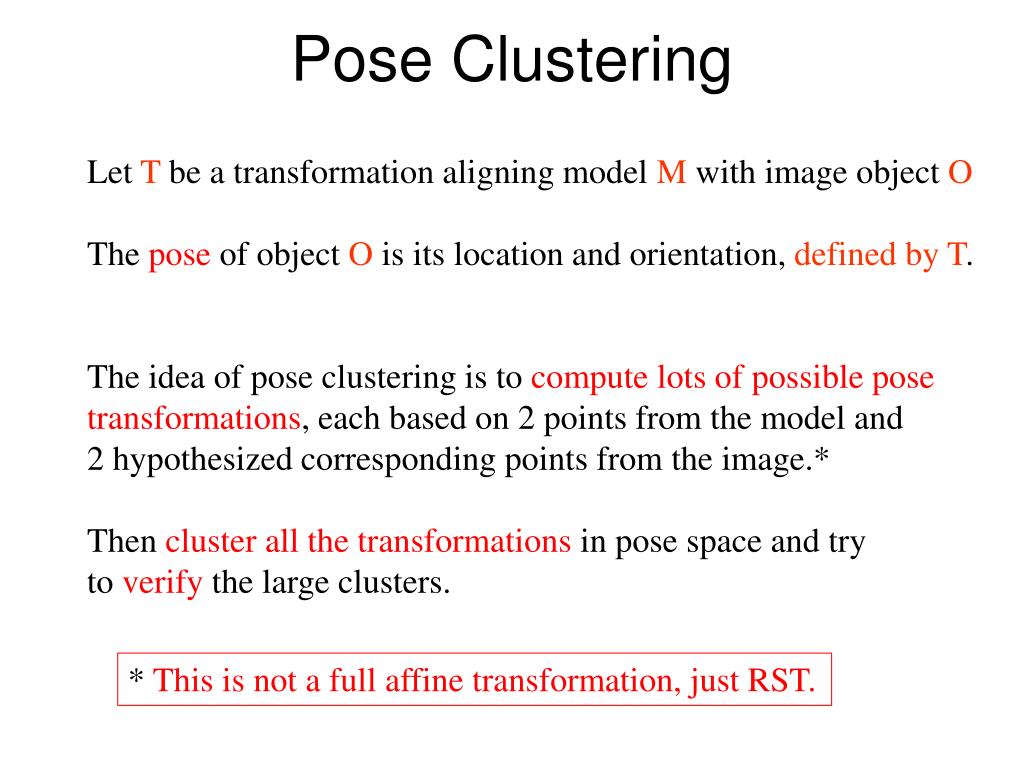 Pose Clustering

Let T be a transformation aligning model M with image object O

The pose of object O is its location and orientation, defined by T.

The idea of pose clustering is to compute lots of possible pose transformations, each based on 2 points from the model and 2 hypothesized corresponding points from the image.*

Then cluster all the transformations in pose space and try to verify the large clusters.

* This is not a full affine transformation, just RST.